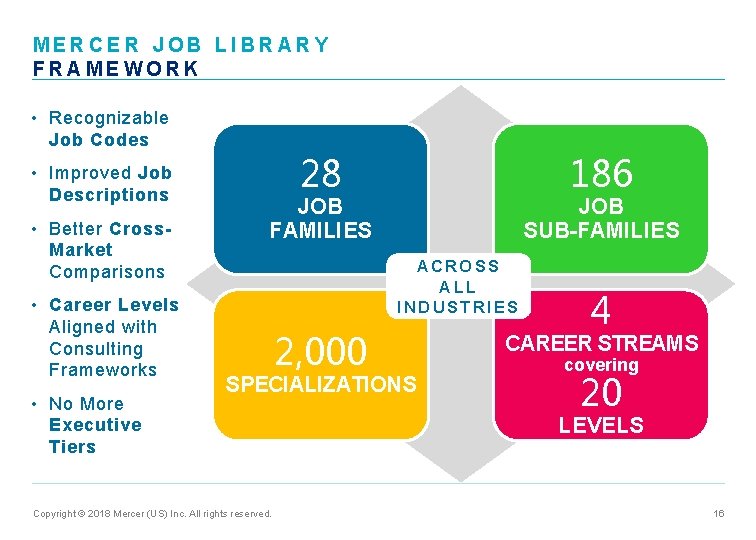 MERCER JOB LIBRARY
FRAMEWORK

• Recognizable Job Codes
• Improved Job Descriptions
• Better Cross-Market Comparisons
• Career Levels Aligned with Consulting Frameworks
• No More Executive Tiers

28
JOB
FAMILIES

186
JOB
SUB-FAMILIES

ACROSS
ALL
INDUSTRIES

2,000
SPECIALIZATIONS

4
CAREER STREAMS
covering
20
LEVELS

Copyright © 2018 Mercer (US) Inc. All rights reserved.

16